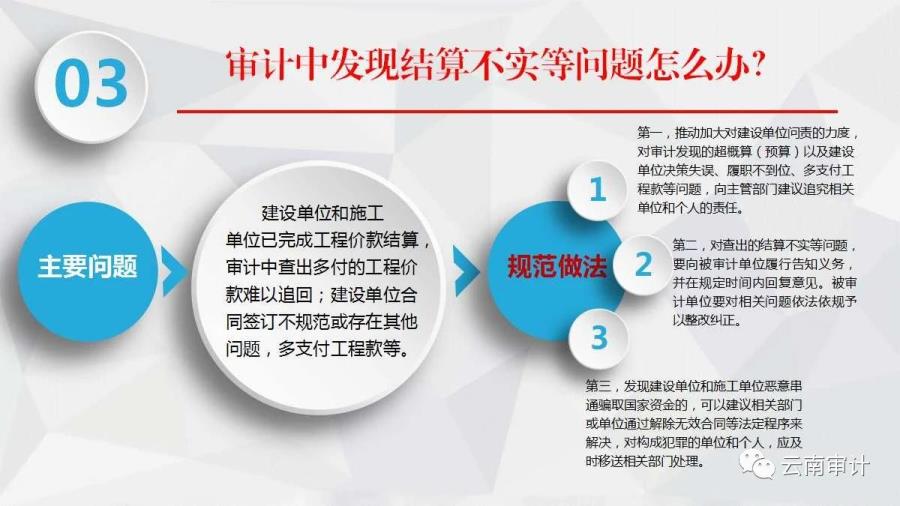 03

审计中发现结算不实等问题怎么办?

主要问题

建设单位和施工单位已完成工程价款结算，审计中查出多付的工程价款难以追回；建设单位合同签订不规范或存在其他问题，多支付工程款等。

规范做法

1

第一，推动加大对建设单位问责的力度，对审计发现的超概算（预算）以及建设单位决策失误、履职不到位、多支付工程款等问题，向主管部门建议追究相关单位和个人的责任。

2

第二，对查出的结算不实等问题，要向被审计单位履行告知义务，并在规定时间内回复意见。被审计单位要对相关问题依法依规予以整改纠正。

3

第三，发现建设单位和施工单位恶意串通骗取国家资金的，可以建议相关部门或单位通过解除无效合同等法定程序来解决，对构成犯罪的单位和个人，应及时移送相关部门处理。

云南审计